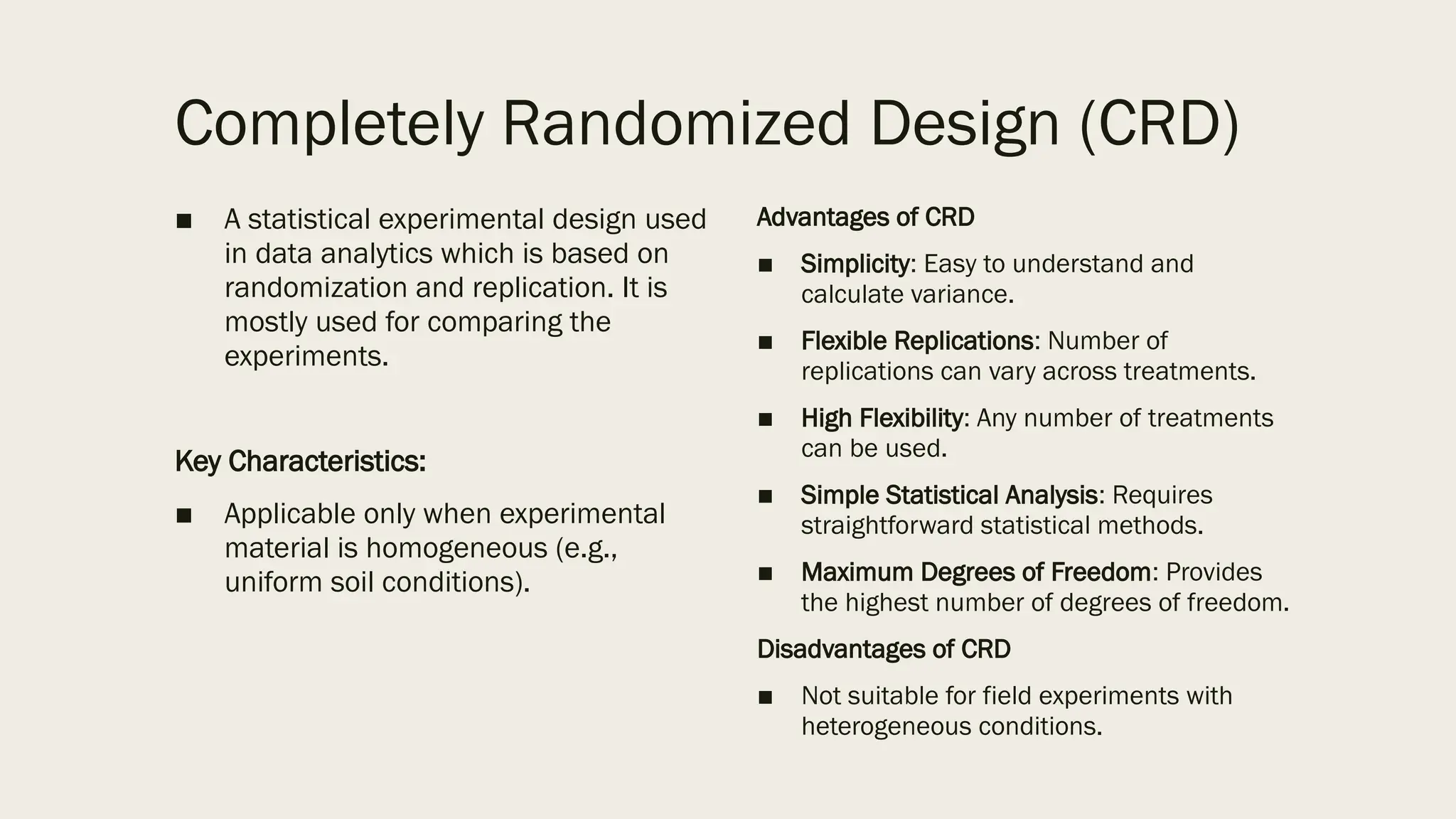 Completely Randomized Design (CRD)

■ A statistical experimental design used in data analytics which is based on randomization and replication. It is mostly used for comparing the experiments.

Key Characteristics:

■ Applicable only when experimental material is homogeneous (e.g., uniform soil conditions).

Advantages of CRD

■ Simplicity: Easy to understand and calculate variance.

■ Flexible Replications: Number of replications can vary across treatments.

■ High Flexibility: Any number of treatments can be used.

■ Simple Statistical Analysis: Requires straightforward statistical methods.

■ Maximum Degrees of Freedom: Provides the highest number of degrees of freedom.

Disadvantages of CRD

■ Not suitable for field experiments with heterogeneous conditions.